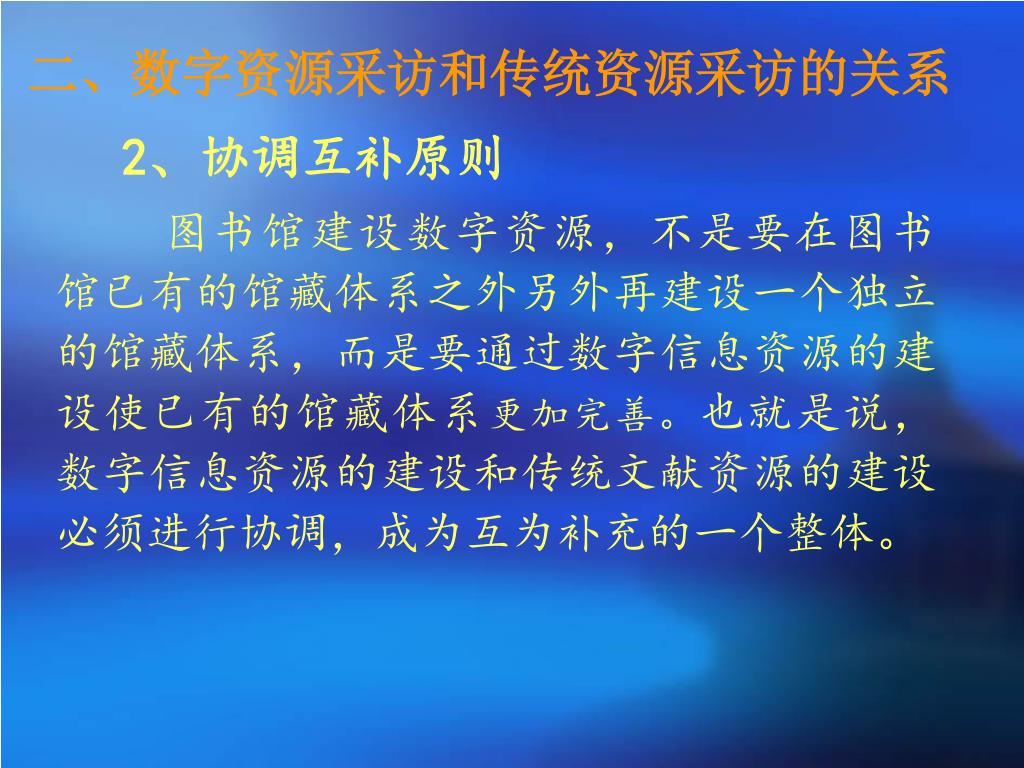 二、数字资源采访和传统资源采访的关系

2、协调互补原则

图书馆建设数字资源，不是要在图书馆已有的馆藏体系之外另外再建设一个独立的馆藏体系，而是要通过数字信息资源的建设使已有的馆藏体系更加完善。也就是说，数字信息资源的建设和传统文献资源的建设必须进行协调，成为互为补充的一个整体。